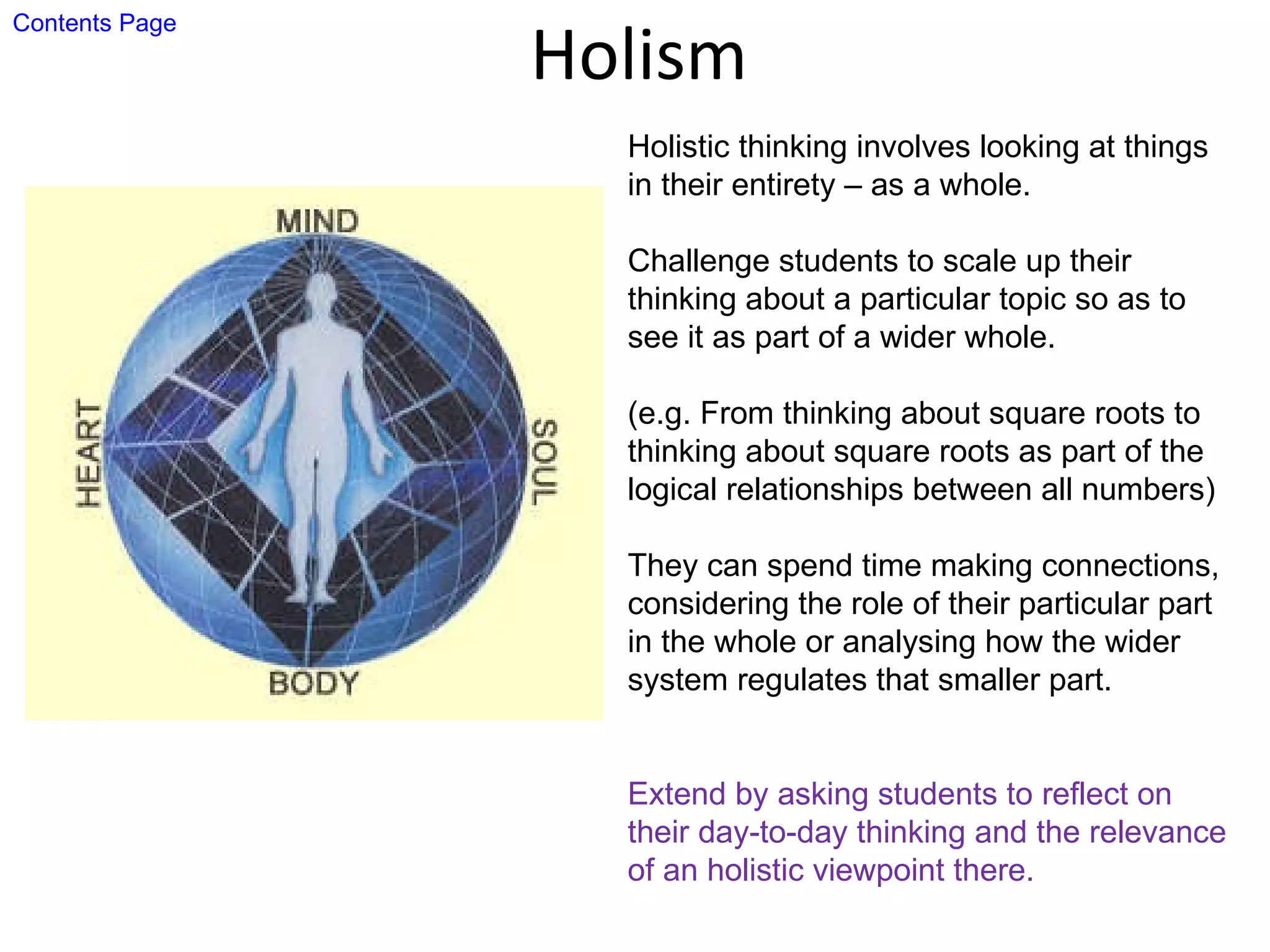 Contents Page

Holism

MIND

HEART

SOUL

BODY

Holistic thinking involves looking at things in their entirety – as a whole.

Challenge students to scale up their thinking about a particular topic so as to see it as part of a wider whole.

(e.g. From thinking about square roots to thinking about square roots as part of the logical relationships between all numbers)

They can spend time making connections, considering the role of their particular part in the whole or analysing how the wider system regulates that smaller part.

Extend by asking students to reflect on their day-to-day thinking and the relevance of an holistic viewpoint there.